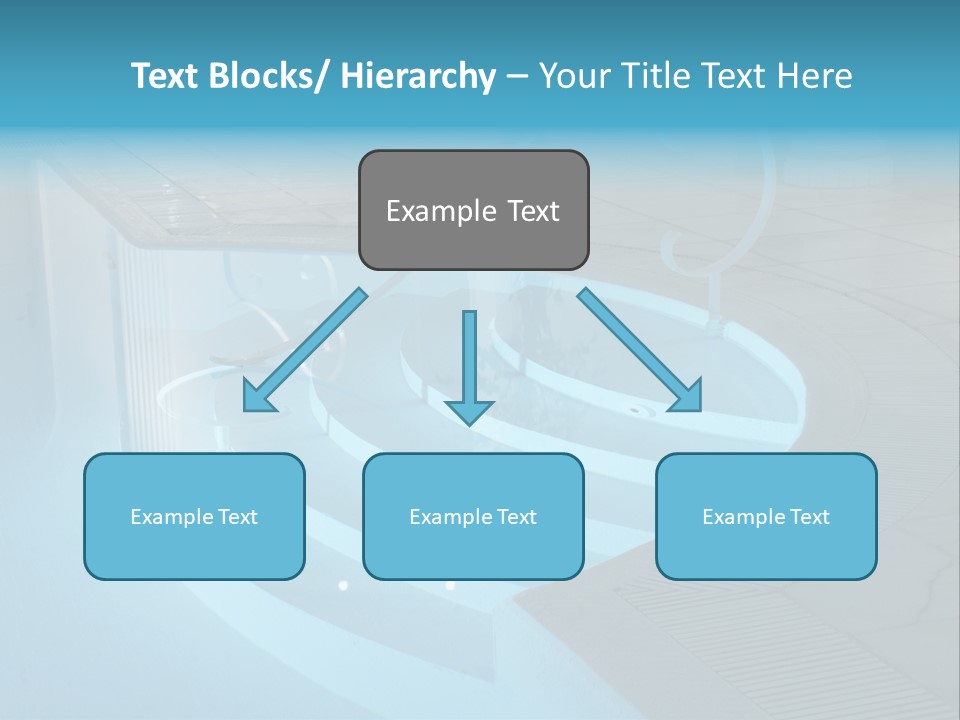 Text Blocks/ Hierarchy – Your Title Text Here

Example Text

Example Text

Example Text

Example Text